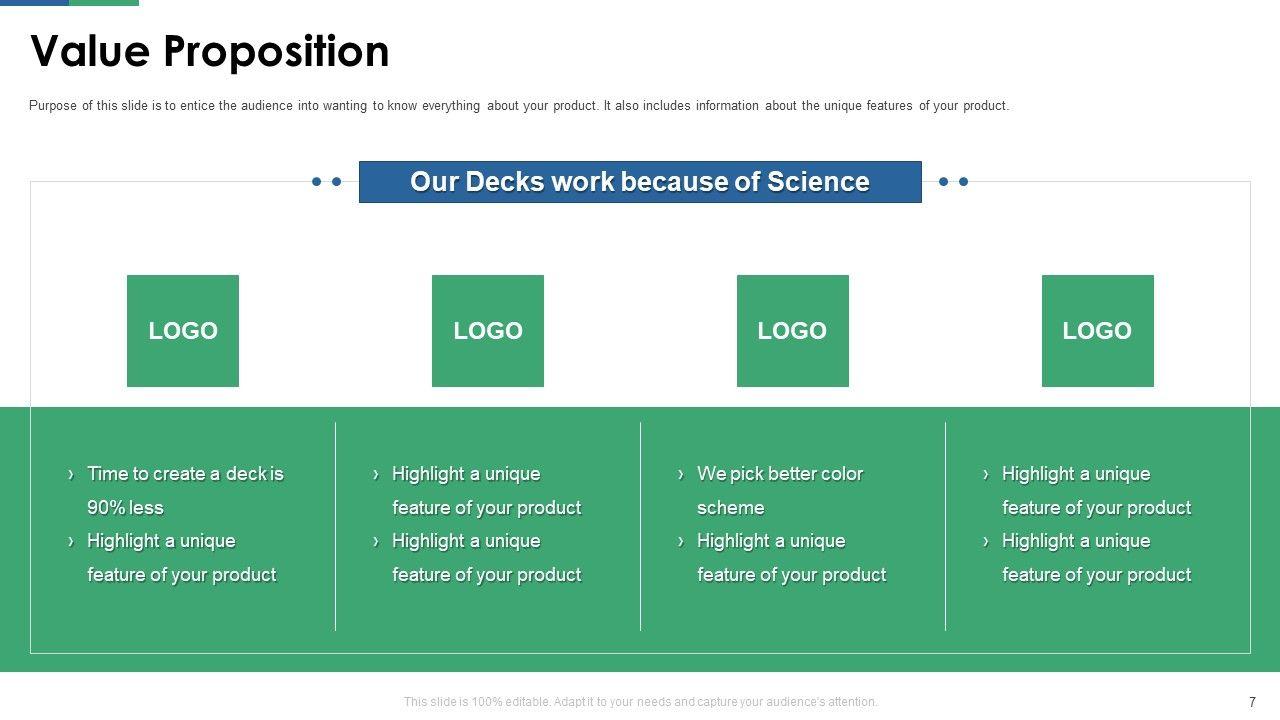 Value Proposition

Purpose of this slide is to entice the audience into wanting to know everything about your product. It also includes information about the unique features of your product.

Our Decks work because of Science

LOGO

LOGO

LOGO

LOGO

› Time to create a deck is 90% less
› Highlight a unique feature of your product

› Highlight a unique feature of your product
› Highlight a unique feature of your product

› We pick better color scheme
› Highlight a unique feature of your product

› Highlight a unique feature of your product
› Highlight a unique feature of your product

This slide is 100% editable. Adapt it to your needs and capture your audience's attention.

7